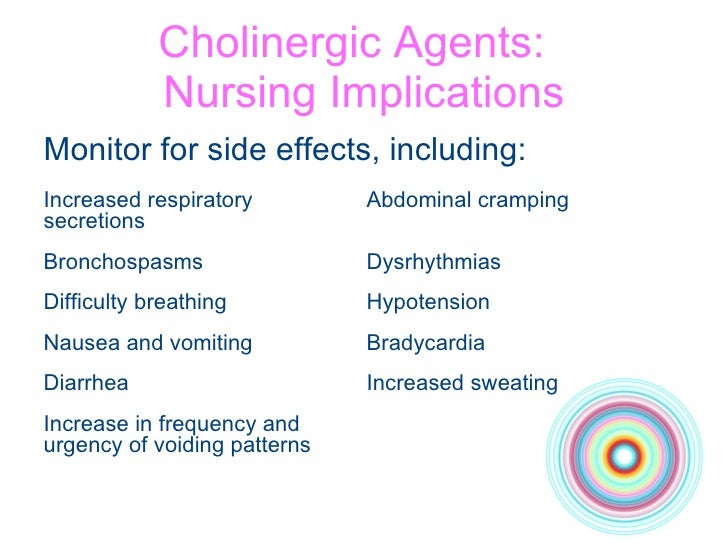 Cholinergic Agents: Nursing Implications

Monitor for side effects, including:

Increased respiratory secretions

Bronchospasms

Difficulty breathing

Nausea and vomiting

Diarrhea

Increase in frequency and urgency of voiding patterns

Abdominal cramping

Dysrhythmias

Hypotension

Bradycardia

Increased sweating